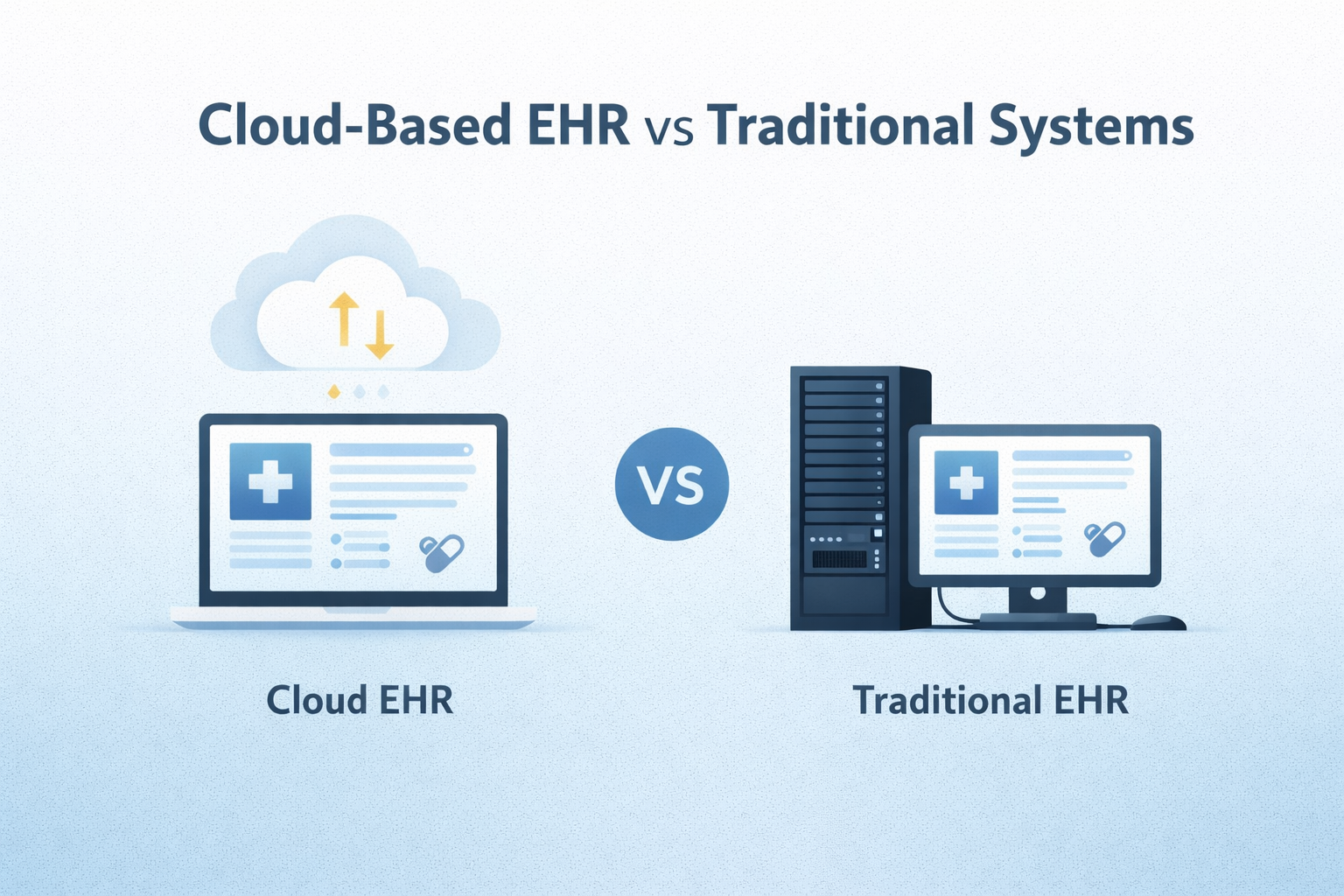 Cloud-Based EHR vs Traditional Systems

VS

Cloud EHR

Traditional EHR